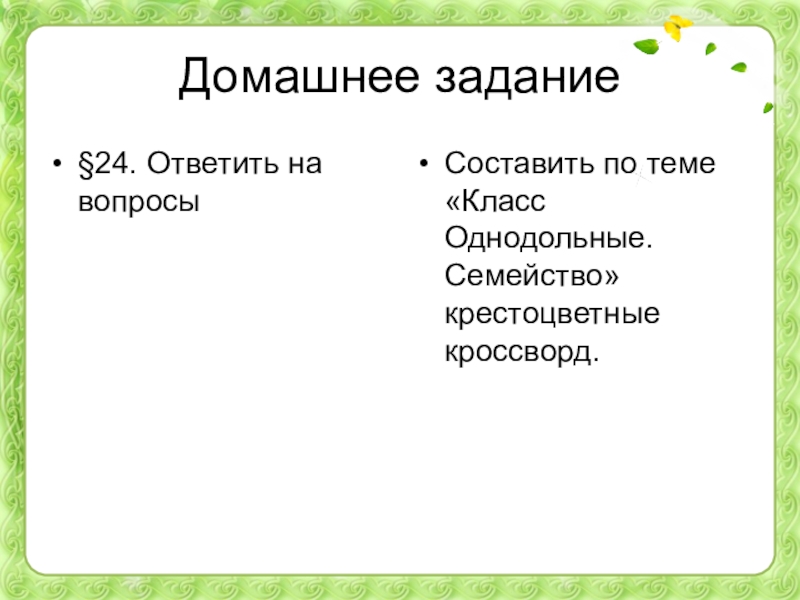 Домашнее задание

• §24. Ответить на вопросы

• Составить по теме «Класс Однодольные. Семейство» крестоцветные кроссворд.